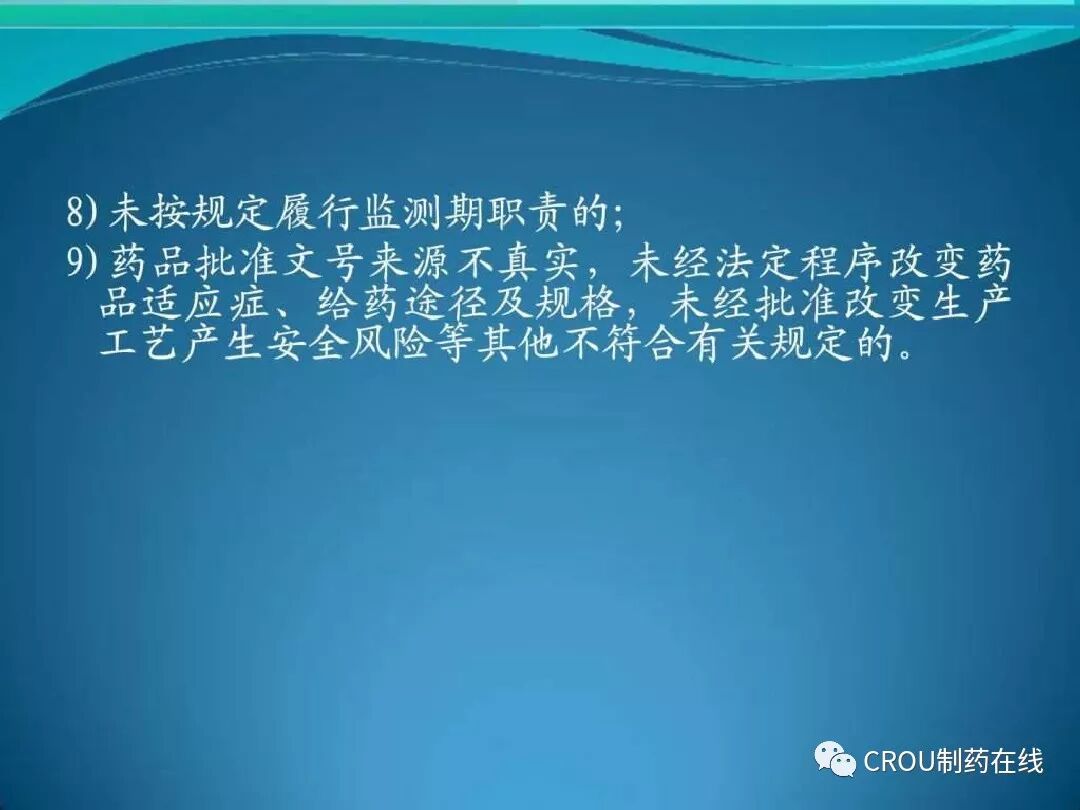 8) 未按规定履行监测期职责的;

9) 药品批准文号来源不真实，未经法定程序改变药品适应症、给药途径及规格，未经批准改变生产工艺产生安全风险等其他不符合有关规定的。

CROU制药在线